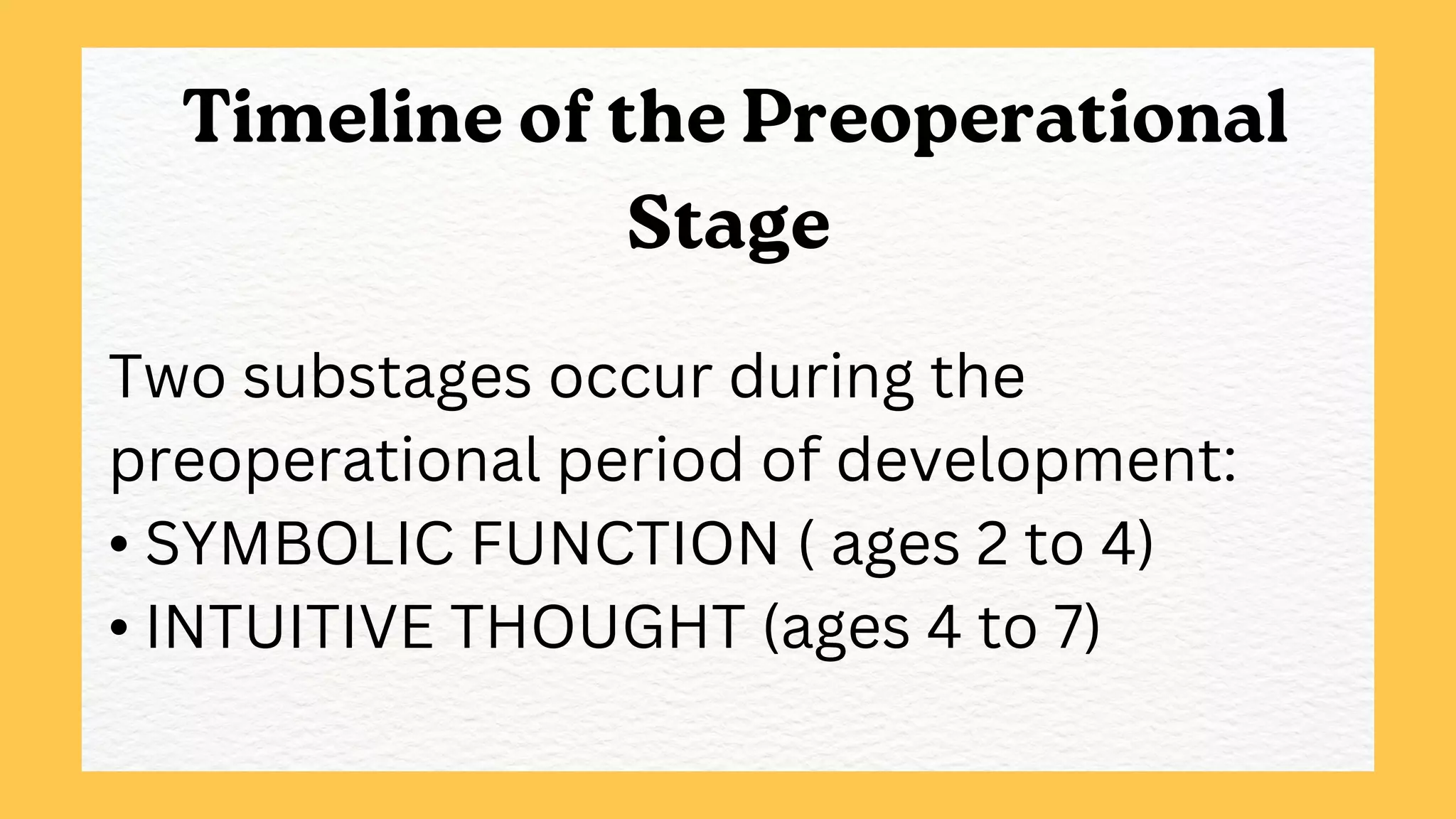 Timeline of the Preoperational Stage

Two substages occur during the preoperational period of development:
• SYMBOLIC FUNCTION ( ages 2 to 4)
• INTUITIVE THOUGHT (ages 4 to 7)